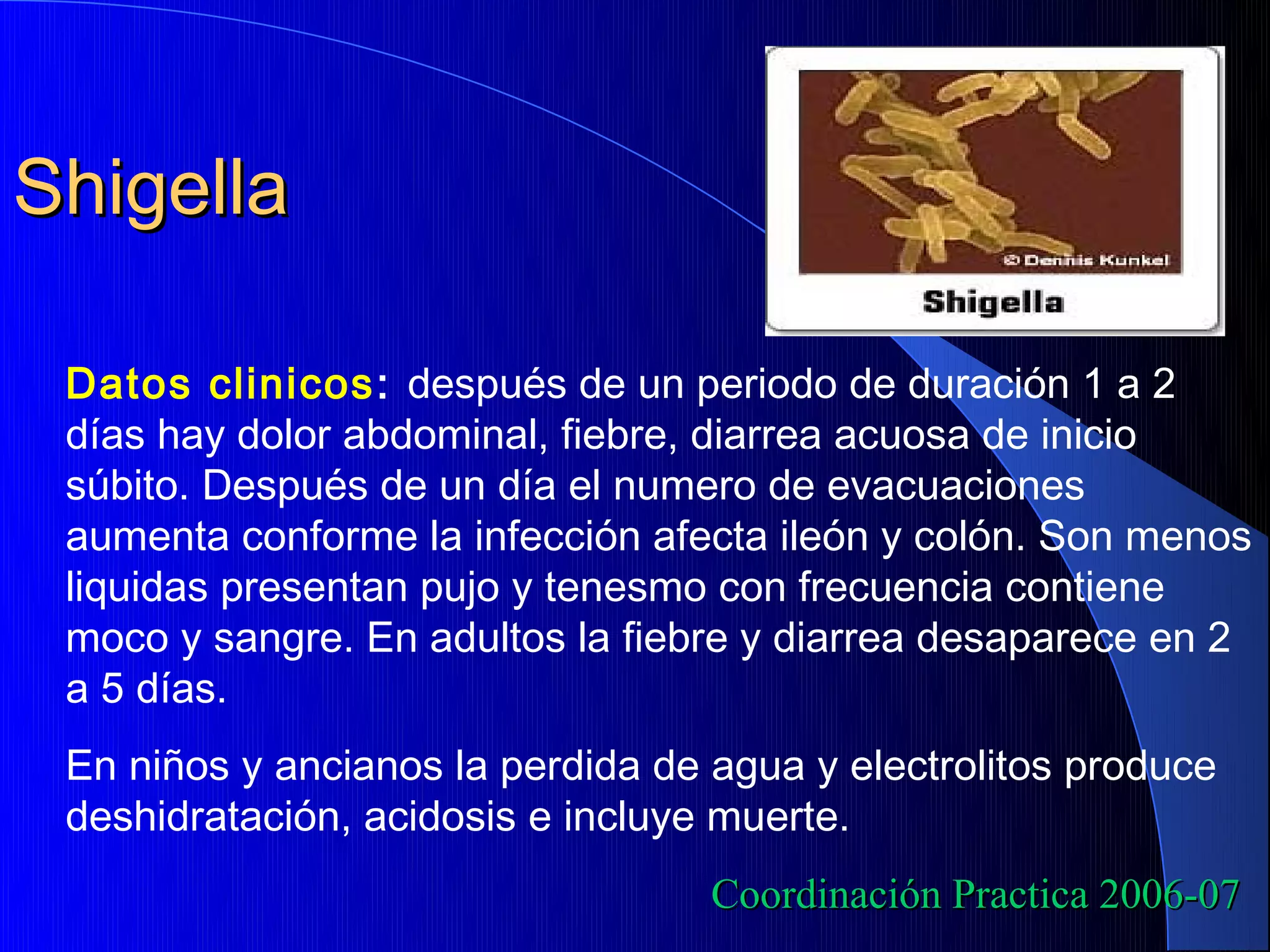 Shigella

© Dennis Kunkel

Shigella

Datos clinicos: después de un periodo de duración 1 a 2 días hay dolor abdominal, fiebre, diarrea acuosa de inicio súbito. Después de un día el numero de evacuaciones aumenta conforme la infección afecta ileón y colón. Son menos liquidas presentan pujo y tenesmo con frecuencia contiene moco y sangre. En adultos la fiebre y diarrea desaparece en 2 a 5 días.

En niños y ancianos la perdida de agua y electrolitos produce deshidratación, acidosis e incluye muerte.

Coordinación Practica 2006-07